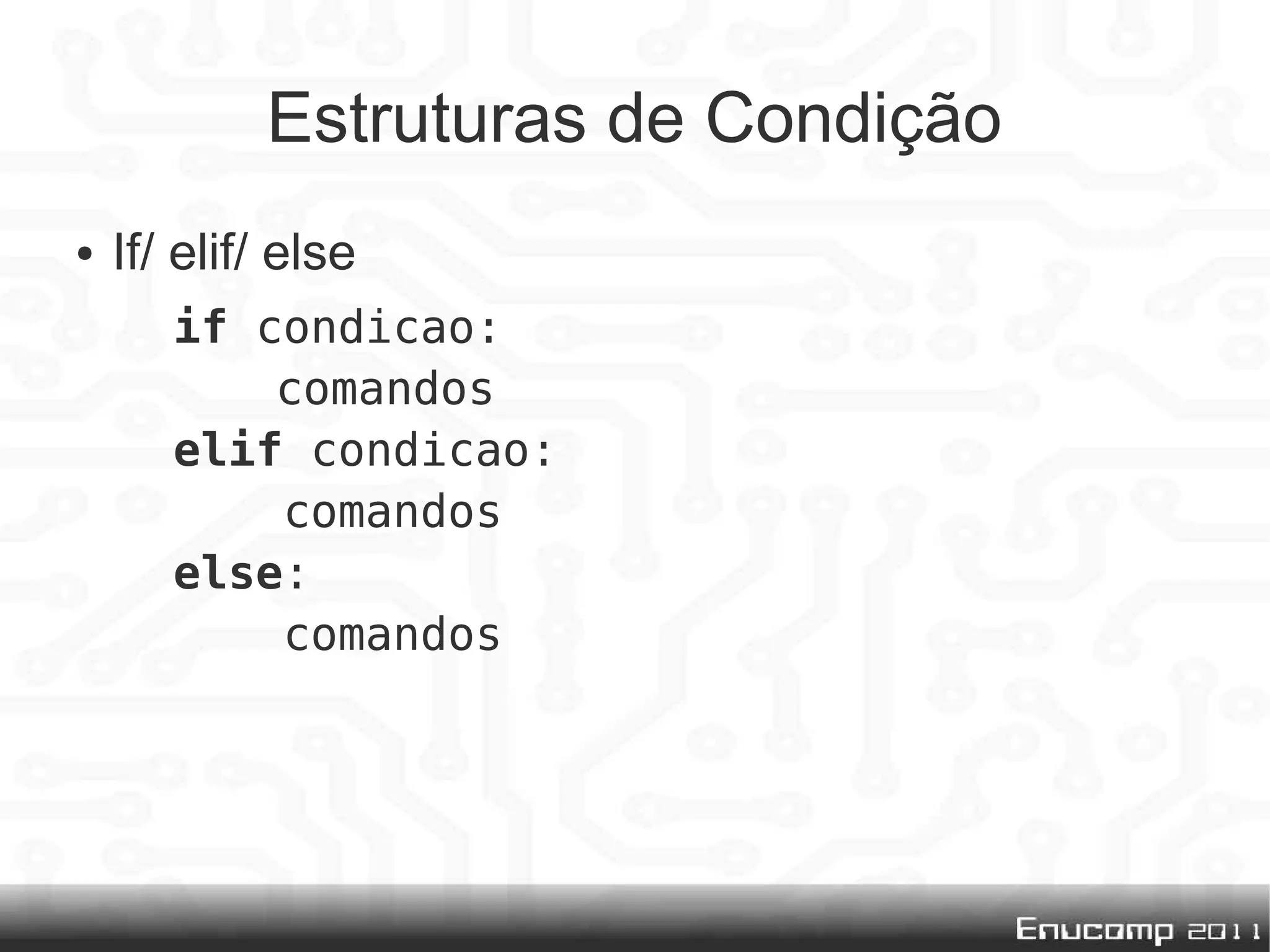 Estruturas de Condição

• If/ elif/ else

if condicao:
    comandos
elif condicao:
    comandos
else:
    comandos

Enucomp 2011